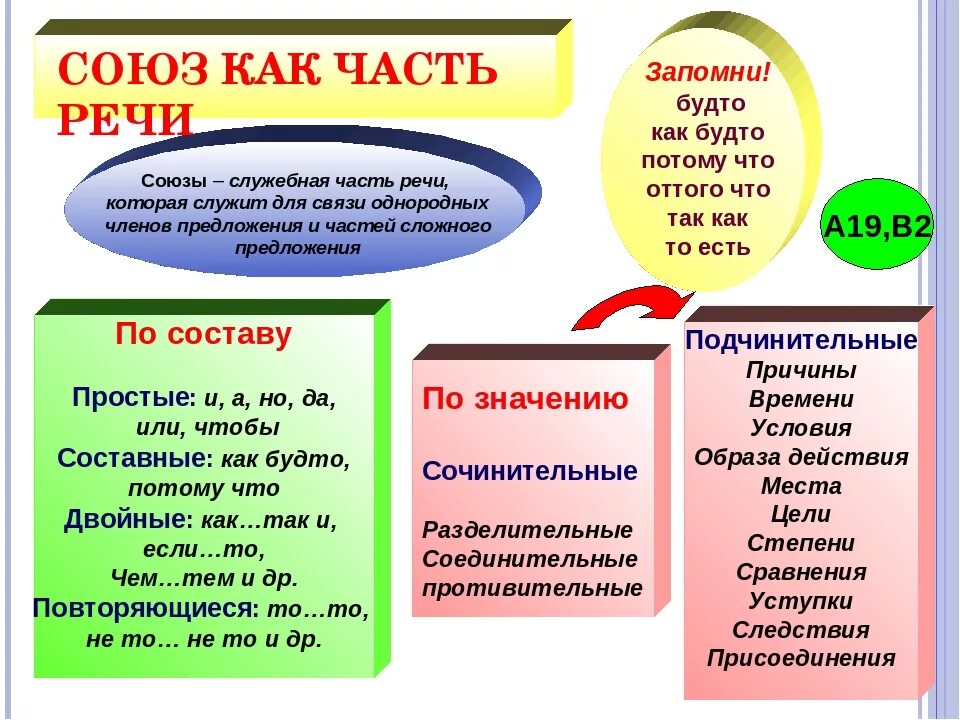 СОЮЗ КАК ЧАСТЬ РЕЧИ

Союзы – служебная часть речи, которая служит для связи однородных членов предложения и частей сложного предложения

Запомни!
будто
как будто
потому что
оттого что
так как
то есть

А19,В2

По составу

Простые: и, а, но, да, или, чтобы
Составные: как будто, потому что
Двойные: как…так и, если…то, Чем…тем и др.
Повторяющиеся: то…то, не то… не то и др.

По значению

Сочинительные

Разделительные
Соединительные
противительные

Подчинительные
Причины
Времени
Условия
Образа действия
Места
Цели
Степени
Сравнения
Уступки
Следствия
Присоединения